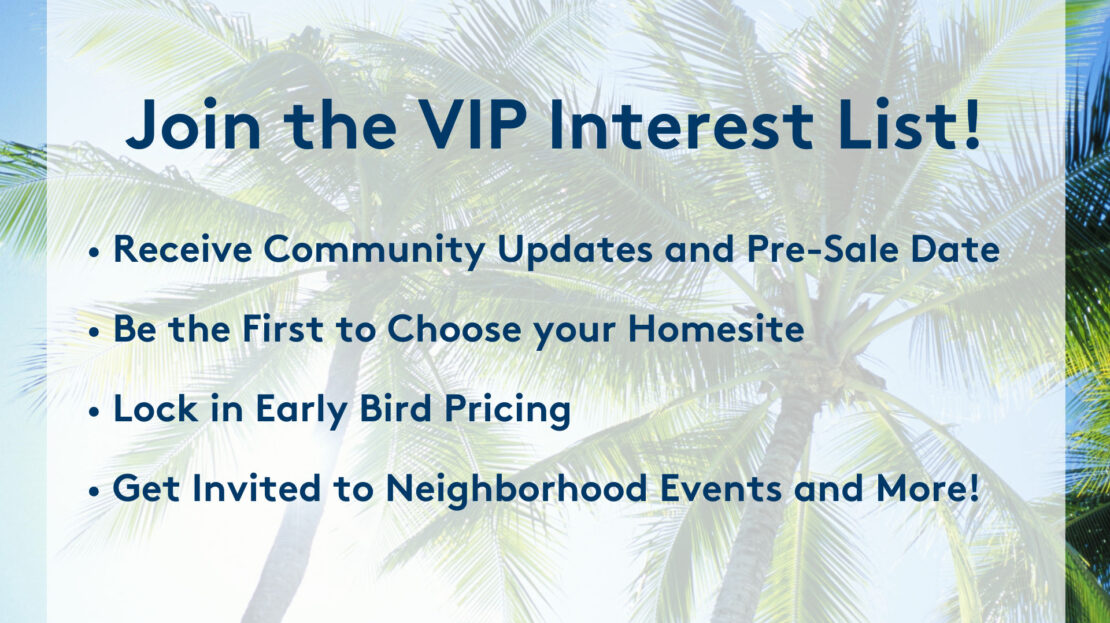 Join the VIP Interest List!

• Receive Community Updates and Pre-Sale Date

• Be the First to Choose your Homesite

• Lock in Early Bird Pricing

• Get Invited to Neighborhood Events and More!